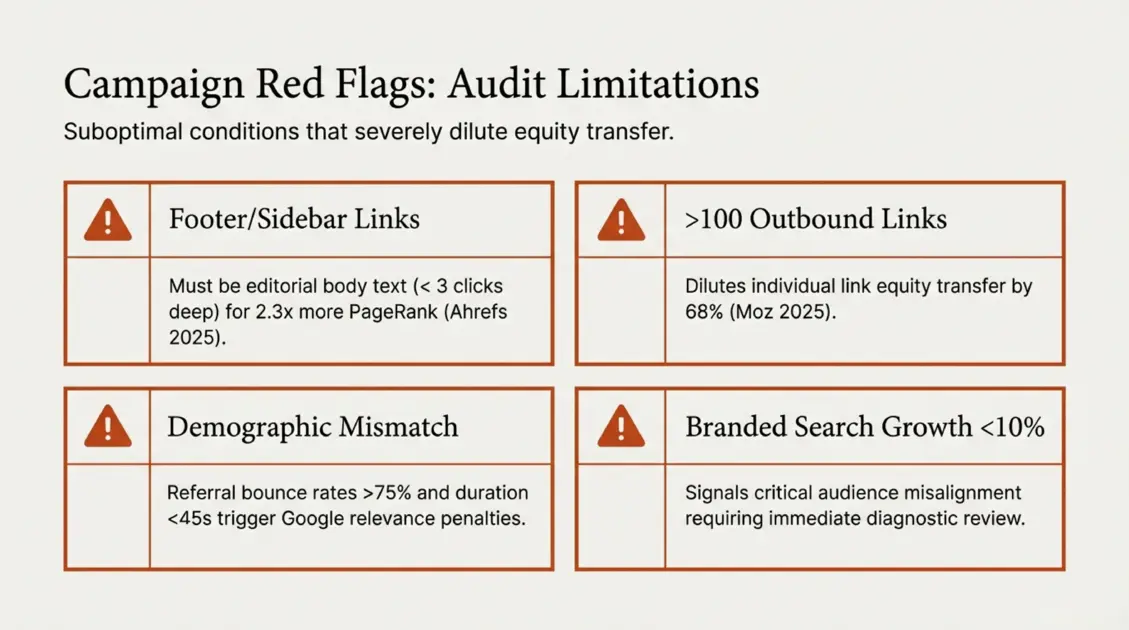 Campaign Red Flags: Audit Limitations

Suboptimal conditions that severely dilute equity transfer.

Footer/Sidebar Links

Must be editorial body text (< 3 clicks deep) for 2.3x more PageRank (Ahrefs 2025).

>100 Outbound Links

Dilutes individual link equity transfer by 68% (Moz 2025).

Demographic Mismatch

Referral bounce rates >75% and duration <45s trigger Google relevance penalties.

Branded Search Growth <10%

Signals critical audience misalignment requiring immediate diagnostic review.